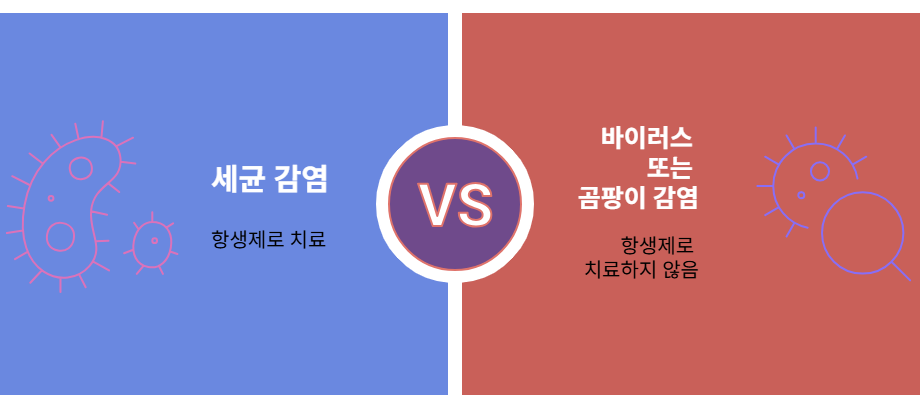 세균 감염

항생제로 치료

VS

바이러스
또는
곰팡이 감염

항생제로
치료하지 않음